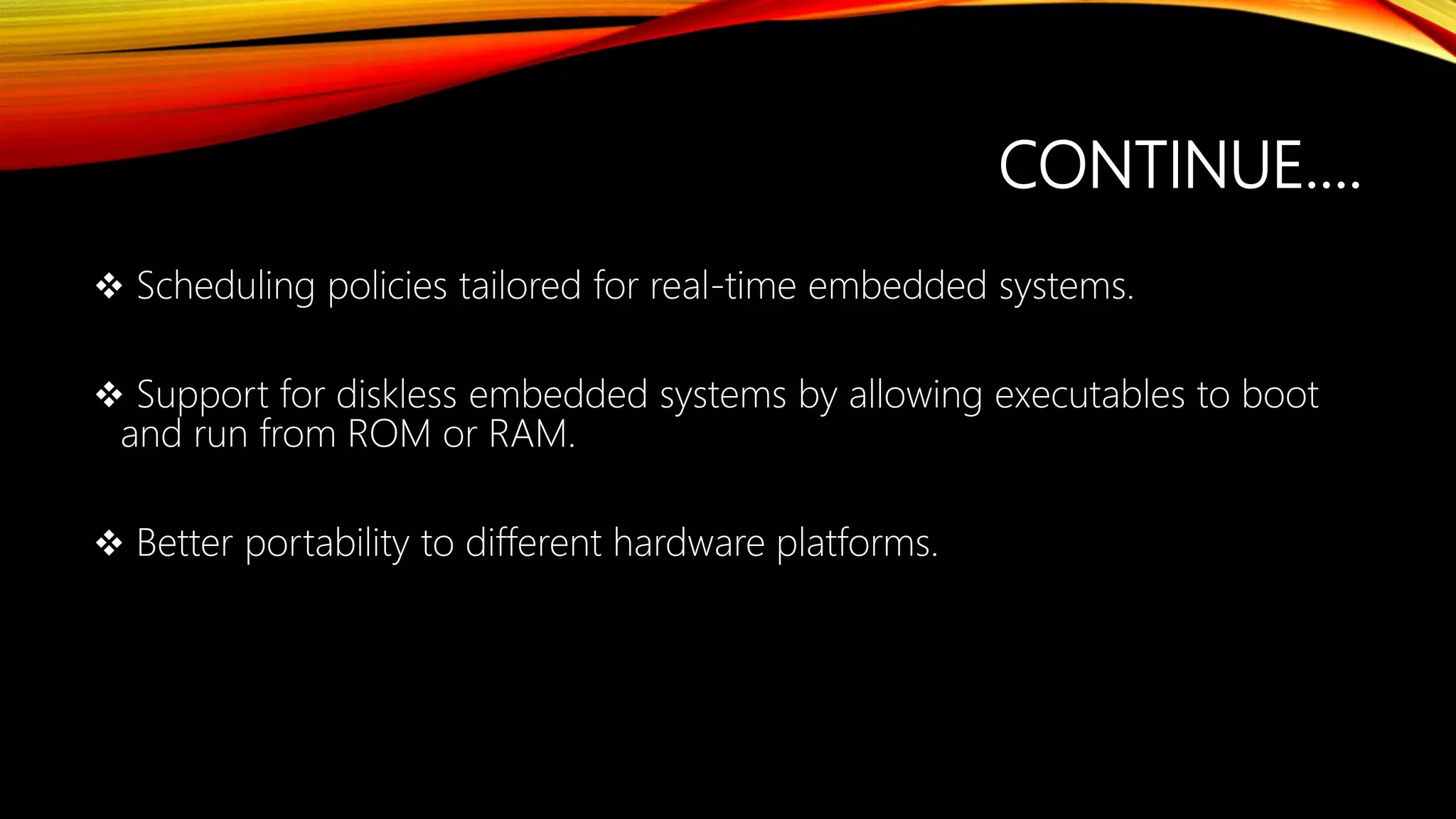 CONTINUE….

❖ Scheduling policies tailored for real-time embedded systems.

❖ Support for diskless embedded systems by allowing executables to boot and run from ROM or RAM.

❖ Better portability to different hardware platforms.